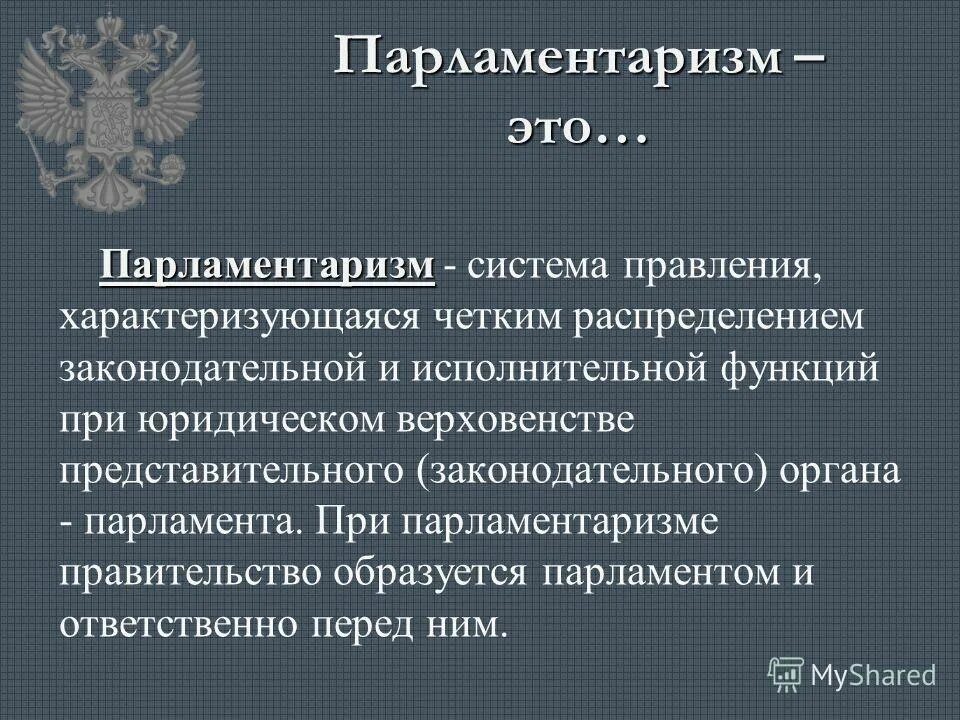 Парламентаризм – это…

Парламентаризм - система правления, характеризующаяся четким распределением законодательной и исполнительной функций при юридическом верховенстве представительного (законодательного) органа - парламента. При парламентаризме правительство образуется парламентом и ответственно перед ним.

MyShared